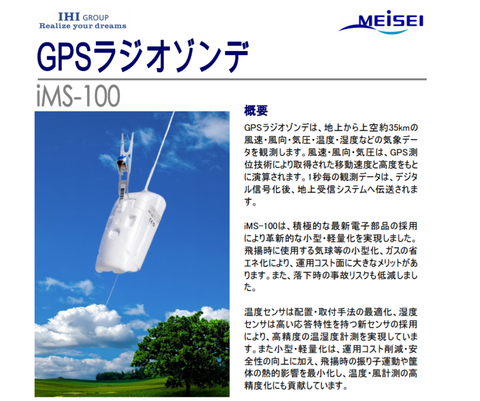 IHI GROUP
Realize your dreams

MEISEI

GPSラジオゾンデ

iMS-100

概要

GPSラジオゾンデは、地上から上空約35kmの風速・風向・気圧・温度・湿度などの気象データを観測します。風速・風向・気圧は、GPS測位技術により取得された移動速度と高度をもとに演算されます。1秒毎の観測データは、デジタル信号化後、地上受信システムへ伝送されます。

iMS-100は、積極的な最新電子部品の採用により革新的な小型・軽量化を実現しました。飛揚時に使用する気球等の小型化、ガスの省エネ化により、運用コスト面に大きなメリットがあります。また、落下時の事故リスクも低減しました。

温度センサは配置・取付手法の最適化、湿度センサは高い応答特性を持つ新センサの採用により、高精度の温湿度計測を実現しています。また小型・軽量化は、運用コスト削減・安全性の向上に加え、飛揚時の振り子運動や筐体の熱的影響を最小化し、温度・風計測の高精度化にも貢献しています。